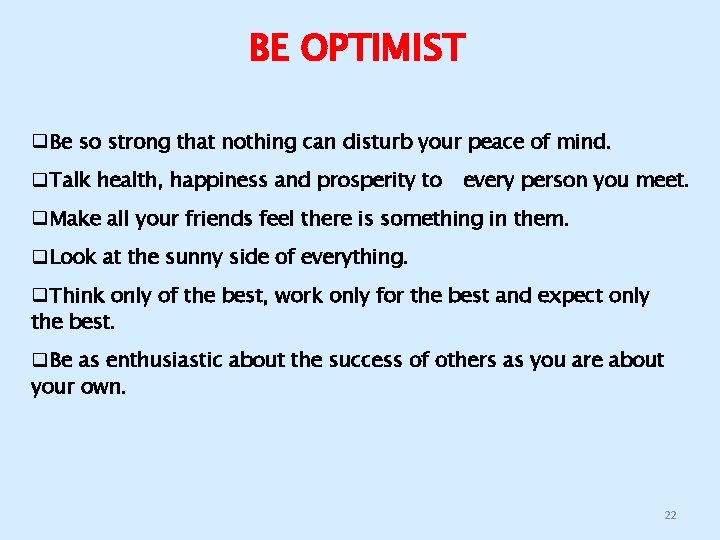 BE OPTIMIST

❑Be so strong that nothing can disturb your peace of mind.

❑Talk health, happiness and prosperity to every person you meet.

❑Make all your friends feel there is something in them.

❑Look at the sunny side of everything.

❑Think only of the best, work only for the best and expect only the best.

❑Be as enthusiastic about the success of others as you are about your own.

22